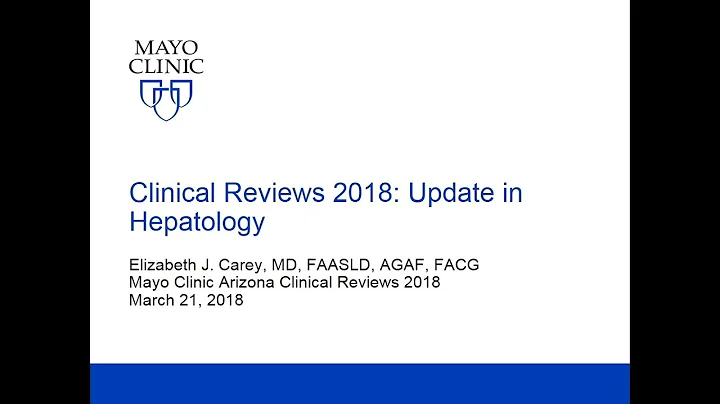 MAYO
CLINIC

Clinical Reviews 2018: Update in Hepatology

Elizabeth J. Carey, MD, FAASLD, AGAF, FACG
Mayo Clinic Arizona Clinical Reviews 2018
March 21, 2018